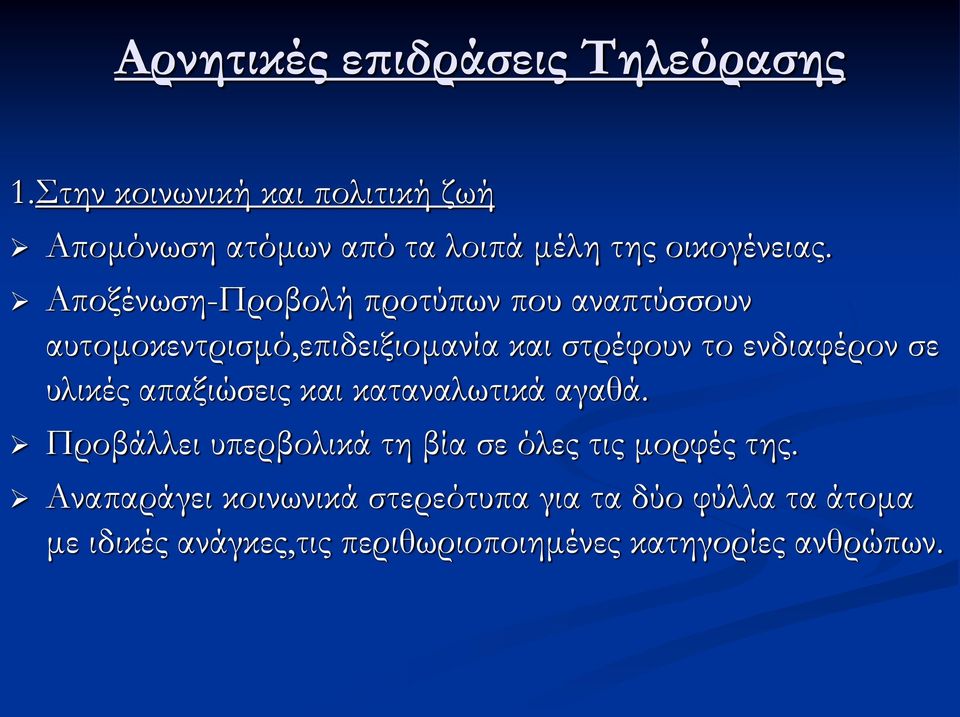 Αρνητικές επιδράσεις Τηλεόρασης

1.Στην κοινωνική και πολιτική ζωή

➢ Απομόνωση ατόμων από τα λοιπά μέλη της οικογένειας.

➢ Αποξένωση-Προβολή προτύπων που αναπτύσσουν αυτομοκεντρισμό,επιδειξιομανία και στρέφουν το ενδιαφέρον σε υλικές απαξιώσεις και καταναλωτικά αγαθά.

➢ Προβάλλει υπερβολικά τη βία σε όλες τις μορφές της.

➢ Αναπαράγει κοινωνικά στερεότυπα για τα δύο φύλλα τα άτομα με ιδικές ανάγκες,τις περιθωριοποιημένες κατηγορίες ανθρώπων.